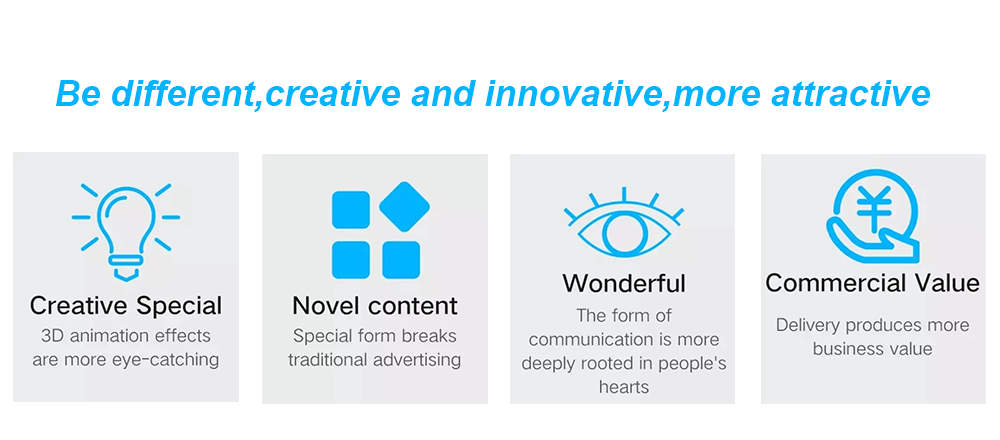 Be different,creative and innovative,more attractive

Creative Special
3D animation effects are more eye-catching

Novel content
Special form breaks traditional advertising

Wonderful
The form of communication is more deeply rooted in people's hearts

¥

Commercial Value
Delivery produces more business value